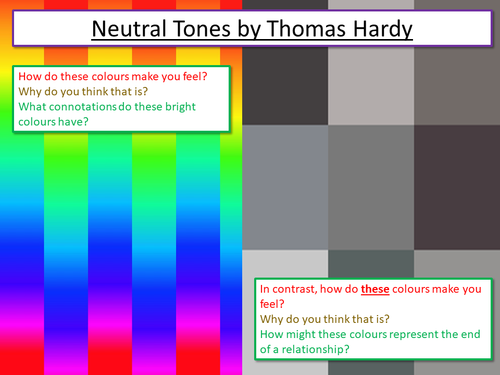 Neutral Tones by Thomas Hardy

How do these colours make you feel?
Why do you think that is?
What connotations do these bright colours have?

In contrast, how do these colours make you feel?
Why do you think that is?
How might these colours represent the end of a relationship?